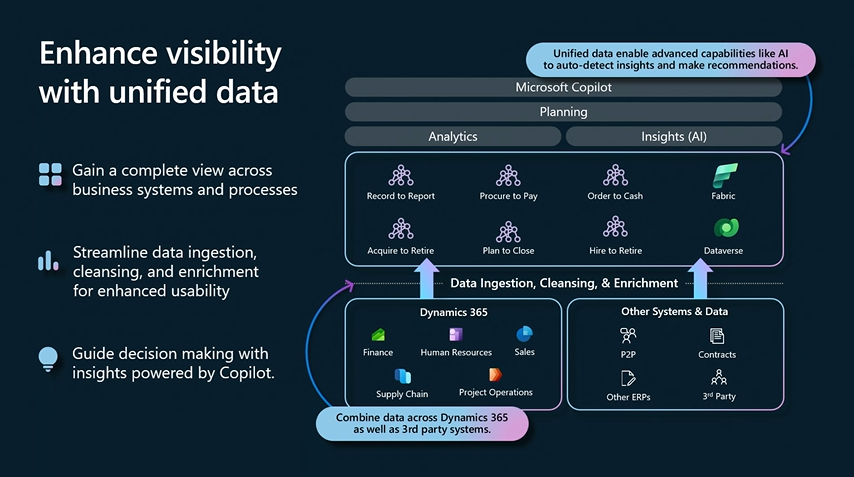 Enhance visibility with unified data

Gain a complete view across business systems and processes

Streamline data ingestion, cleansing, and enrichment for enhanced usability

Guide decision making with insights powered by Copilot.

Unified data enable advanced capabilities like AI to auto-detect insights and make recommendations.

Microsoft Copilot

Planning

Analytics

Insights (AI)

Record to Report

Procure to Pay

Order to Cash

Fabric

Acquire to Retire

Plan to Close

Hire to Retire

Dataverse

Data Ingestion, Cleansing, & Enrichment

Dynamics 365

Finance

Human Resources

Sales

Supply Chain

Project Operations

Other Systems & Data

P2P

Contracts

Other ERPs

3rd Party

Combine data across Dynamics 365 as well as 3rd party systems.